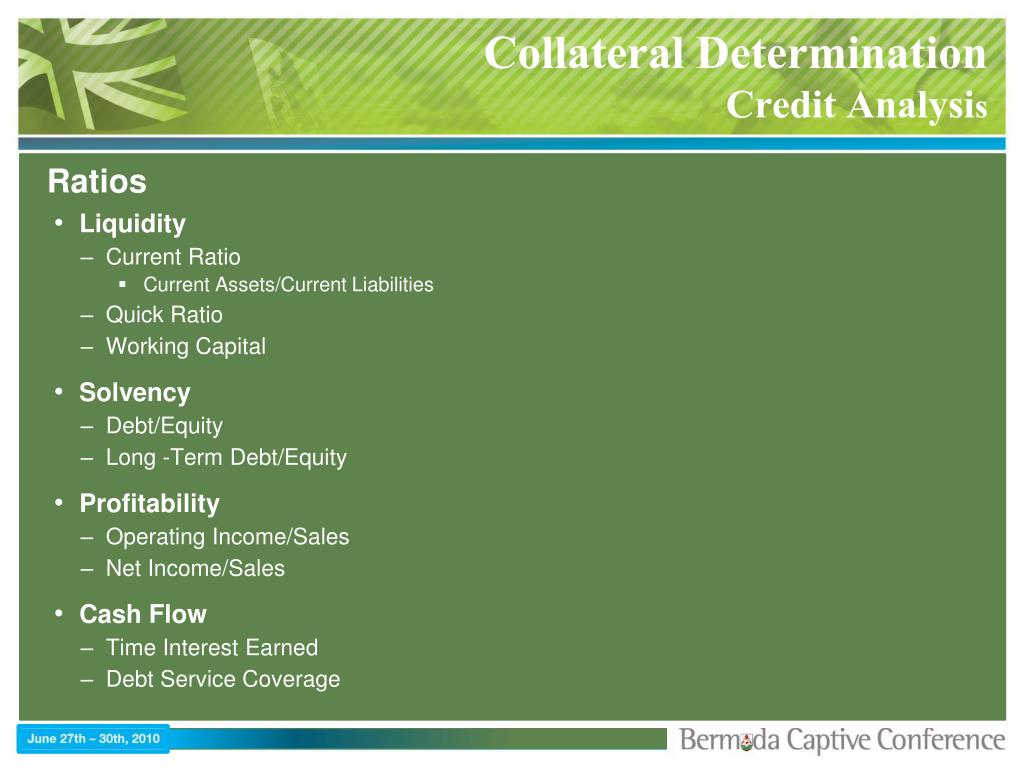 Collateral Determination
Credit Analysis

Ratios

• Liquidity
– Current Ratio
▪ Current Assets/Current Liabilities
– Quick Ratio
– Working Capital

• Solvency
– Debt/Equity
– Long -Term Debt/Equity

• Profitability
– Operating Income/Sales
– Net Income/Sales

• Cash Flow
– Time Interest Earned
– Debt Service Coverage

June 27th – 30th, 2010

Bermuda Captive Conference